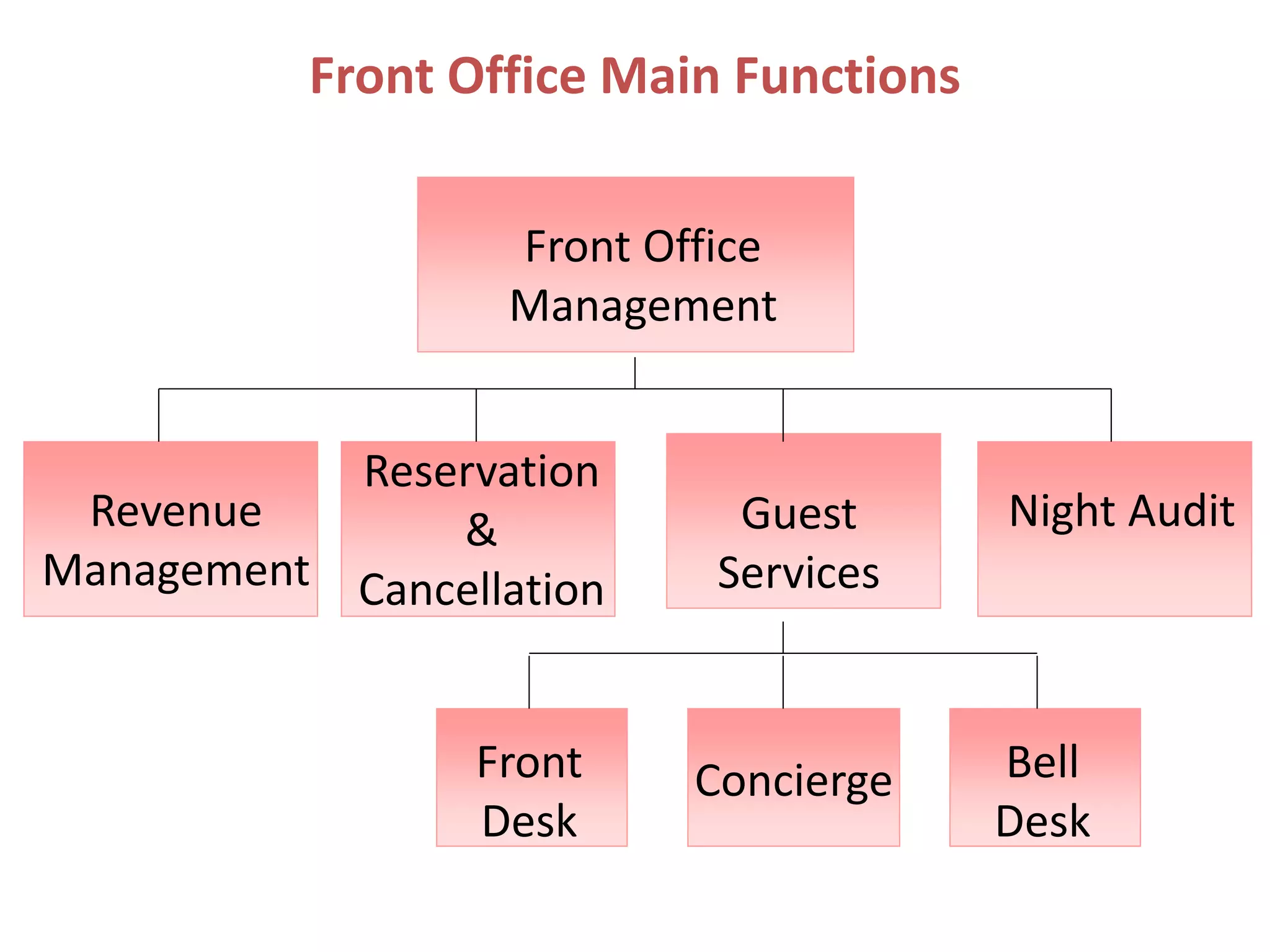 Front Office Main Functions

Front Office Management

Revenue Management

Reservation & Cancellation

Guest Services

Night Audit

Front Desk

Concierge

Bell Desk